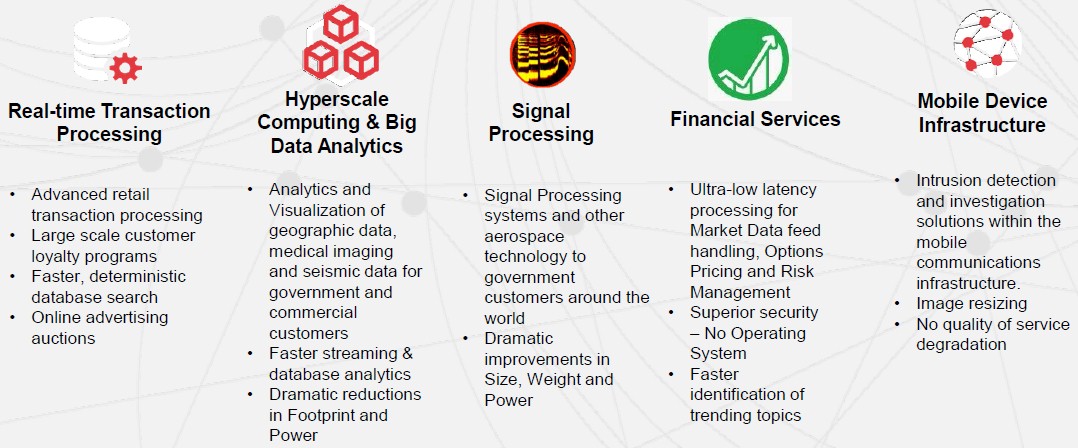 Real-time Transaction Processing

- Advanced retail transaction processing
- Large scale customer loyalty programs
- Faster, deterministic database search
- Online advertising auctions

Hyperscale Computing & Big Data Analytics

- Analytics and Visualization of geographic data, medical imaging and seismic data for government and commercial customers
- Faster streaming & database analytics
- Dramatic reductions in Footprint and Power

Signal Processing

- Signal Processing systems and other aerospace technology to government customers around the world
- Dramatic improvements in Size, Weight and Power

Financial Services

- Ultra-low latency processing for Market Data feed handling, Options Pricing and Risk Management
- Superior security – No Operating System
- Faster identification of trending topics

Mobile Device Infrastructure

- Intrusion detection and investigation solutions within the mobile communications infrastructure.
- Image resizing
- No quality of service degradation